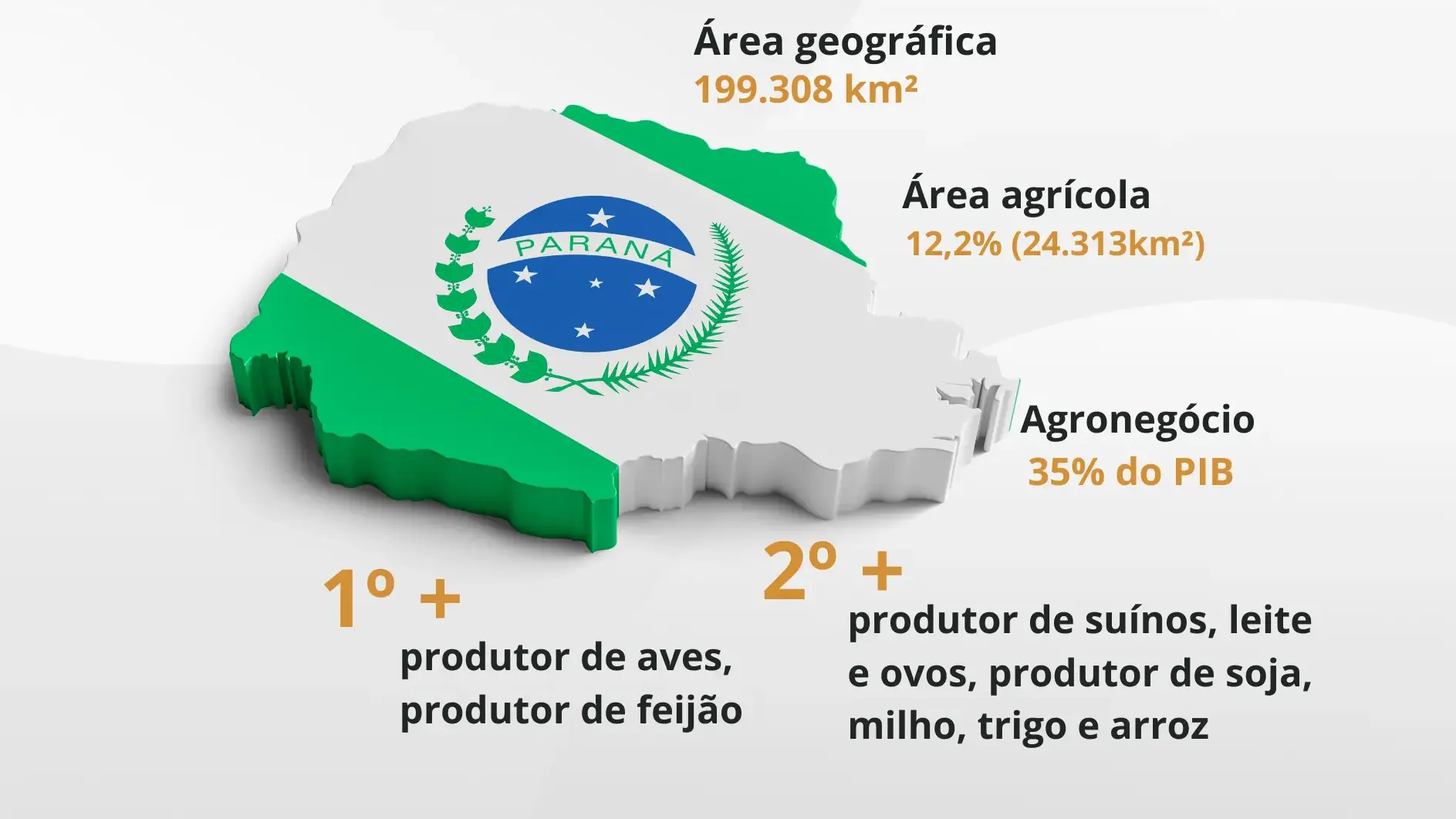 Área geográfica
199.308 km²

PARANÁ

Área agrícola
12,2% (24.313km²)

Agronegócio
35% do PIB

1º +
produtor de aves, produtor de feijão

2º +
produtor de suínos, leite e ovos, produtor de soja, milho, trigo e arroz